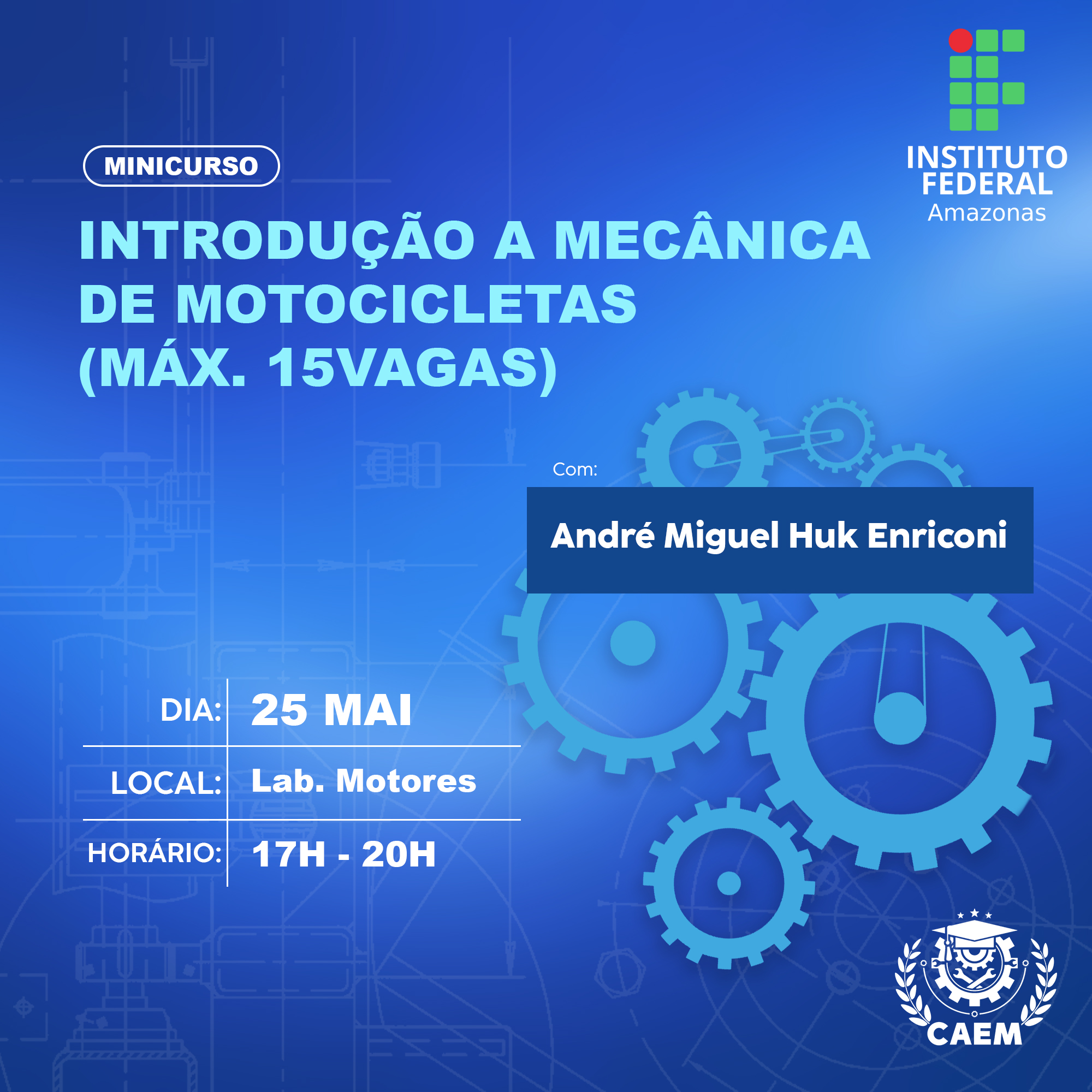 INSTITUTO FEDERAL
Amazonas

MINICURSO

INTRODUÇÃO A MECÂNICA DE MOTOCICLETAS (MÁX. 15VAGAS)

Com:

André Miguel Huk Enriconi

| DIA: | 25 MAI |
|---|---|
| LOCAL: | Lab. Motores |
| HORÁRIO: | 17H - 20H |

CAEM